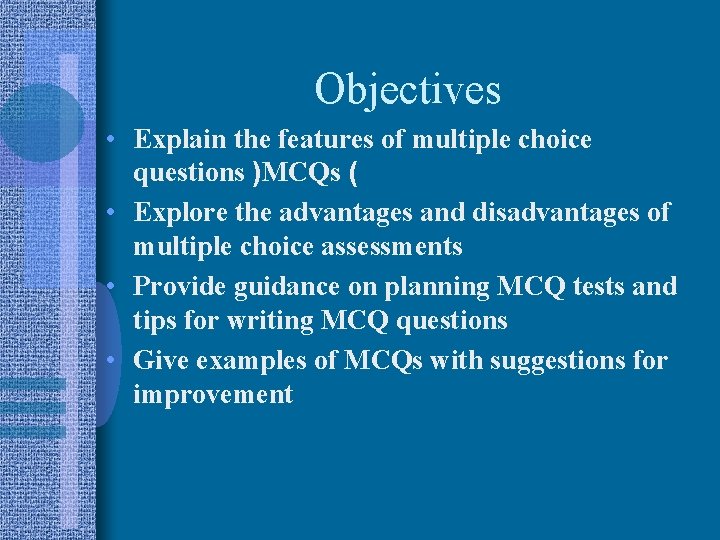 Objectives

• Explain the features of multiple choice questions )MCQs (
• Explore the advantages and disadvantages of multiple choice assessments
• Provide guidance on planning MCQ tests and tips for writing MCQ questions
• Give examples of MCQs with suggestions for improvement